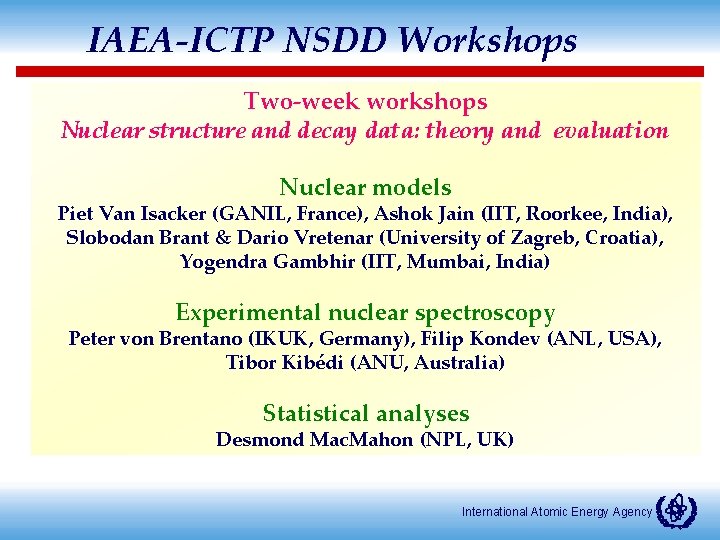 IAEA-ICTP NSDD Workshops

Two-week workshops
Nuclear structure and decay data: theory and evaluation

Nuclear models
Piet Van Isacker (GANIL, France), Ashok Jain (IIT, Roorkee, India), Slobodan Brant & Dario Vretenar (University of Zagreb, Croatia), Yogendra Gambhir (IIT, Mumbai, India)

Experimental nuclear spectroscopy
Peter von Brentano (IKUK, Germany), Filip Kondev (ANL, USA), Tibor Kibédi (ANU, Australia)

Statistical analyses
Desmond MacMahon (NPL, UK)

International Atomic Energy Agency